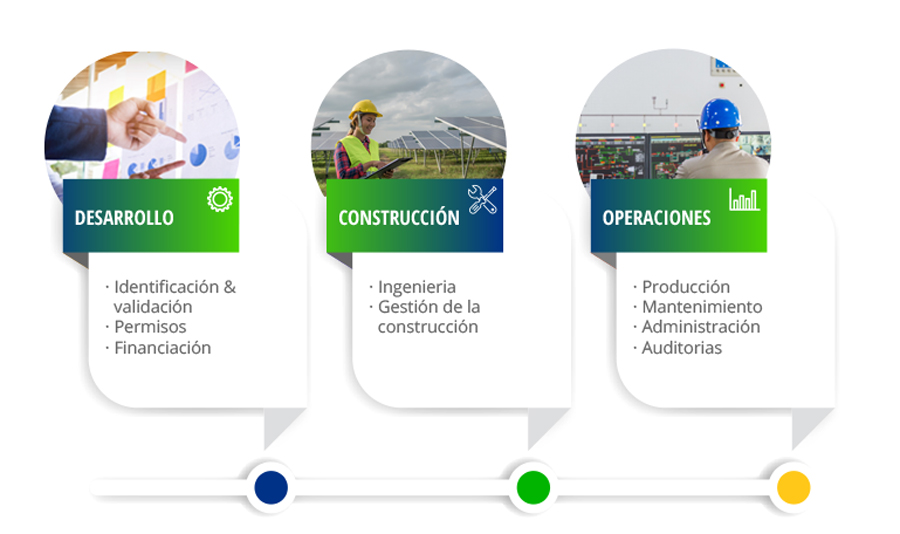 DESARROLLO

· Identificación & validación
· Permisos
· Financiación

CONSTRUCCIÓN

· Ingenieria
· Gestión de la construcción

OPERACIONES

· Producción
· Mantenimiento
· Administración
· Auditorias